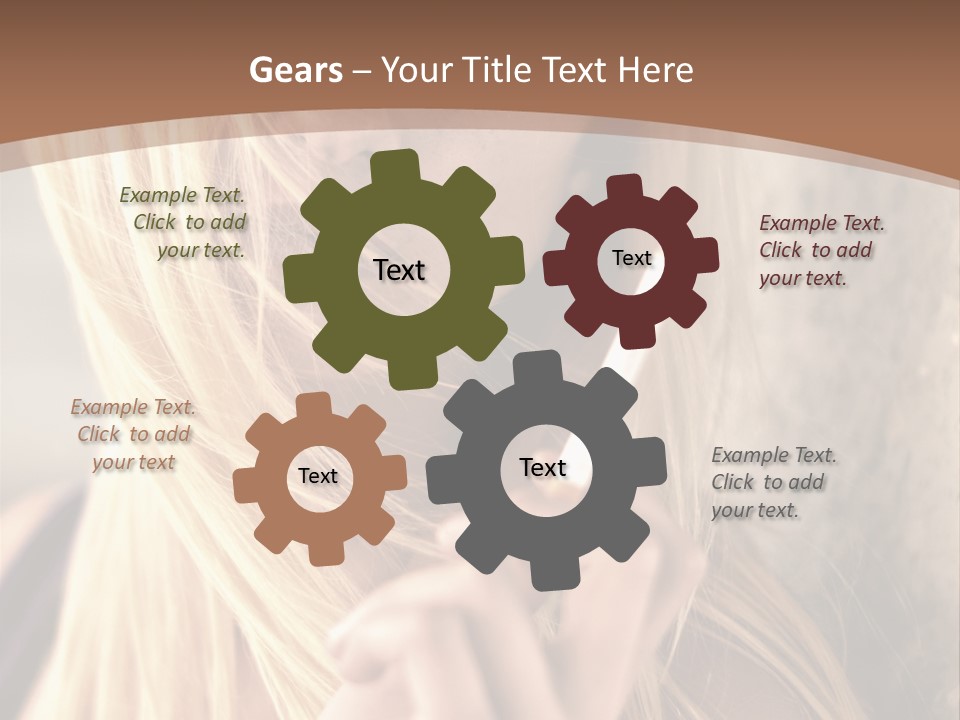 Gears – Your Title Text Here

Example Text. Click to add your text.

Text

Text

Example Text. Click to add your text.

Example Text. Click to add your text

Text

Text

Example Text. Click to add your text.